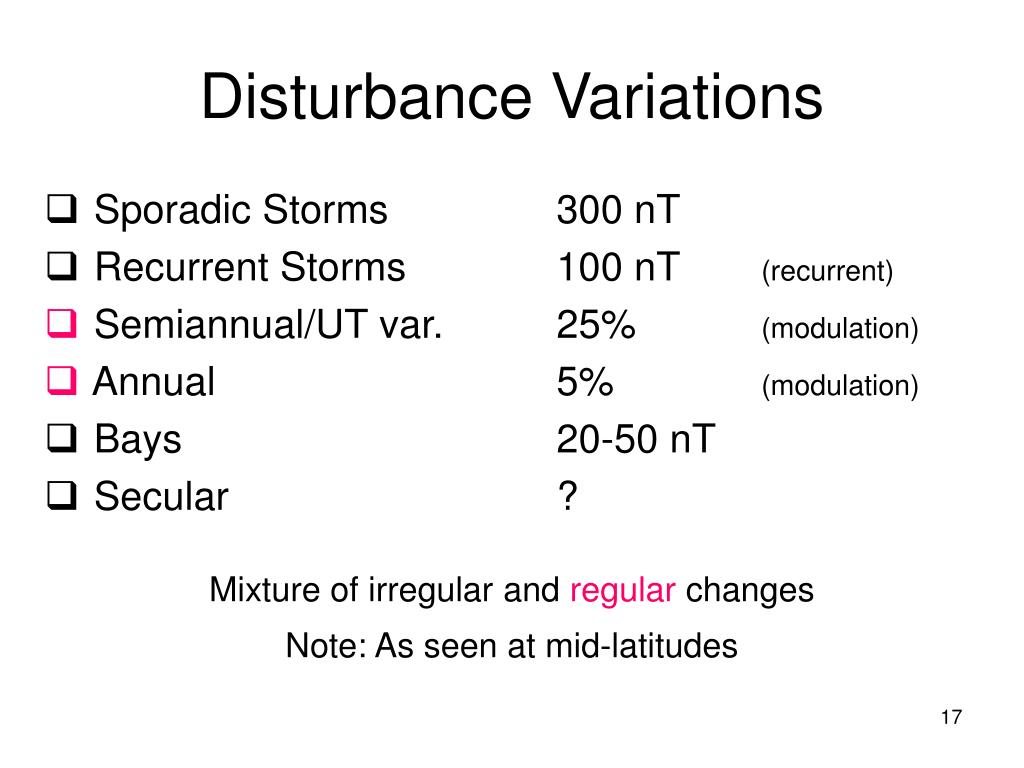 Disturbance Variations

❑ Sporadic Storms 300 nT
❑ Recurrent Storms 100 nT (recurrent)
❑ Semiannual/UT var. 25% (modulation)
❑ Annual 5% (modulation)
❑ Bays 20-50 nT
❑ Secular ?

Mixture of irregular and regular changes

Note: As seen at mid-latitudes

17